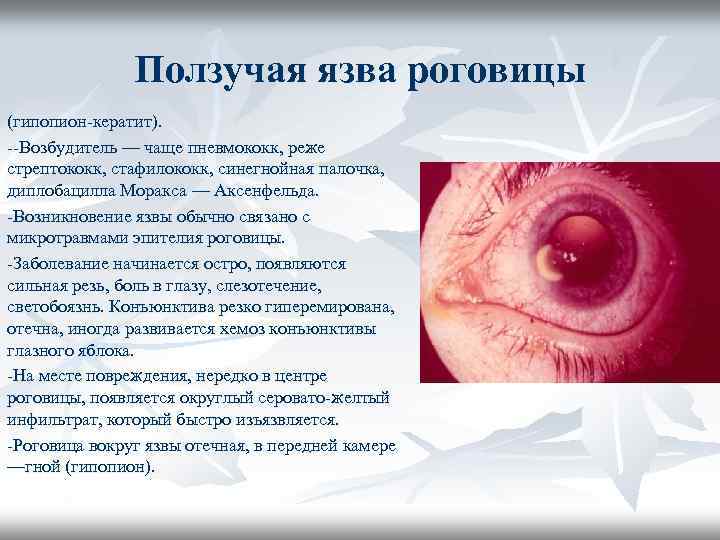 Ползучая язва роговицы

(гипопион-кератит).

--Возбудитель — чаще пневмококк, реже стрептококк, стафилококк, синегнойная палочка, диплобацилла Моракса — Аксенфельда.

-Возникновение язвы обычно связано с микротравмами эпителия роговицы.

-Заболевание начинается остро, появляются сильная резь, боль в глазу, слезотечение, светобоязнь. Конъюнктива резко гиперемирована, отечна, иногда развивается хемоз конъюнктивы глазного яблока.

-На месте повреждения, нередко в центре роговицы, появляется округлый серовато-желтый инфильтрат, который быстро изъязвляется.

-Роговица вокруг язвы отечная, в передней камере —гной (гипопион).